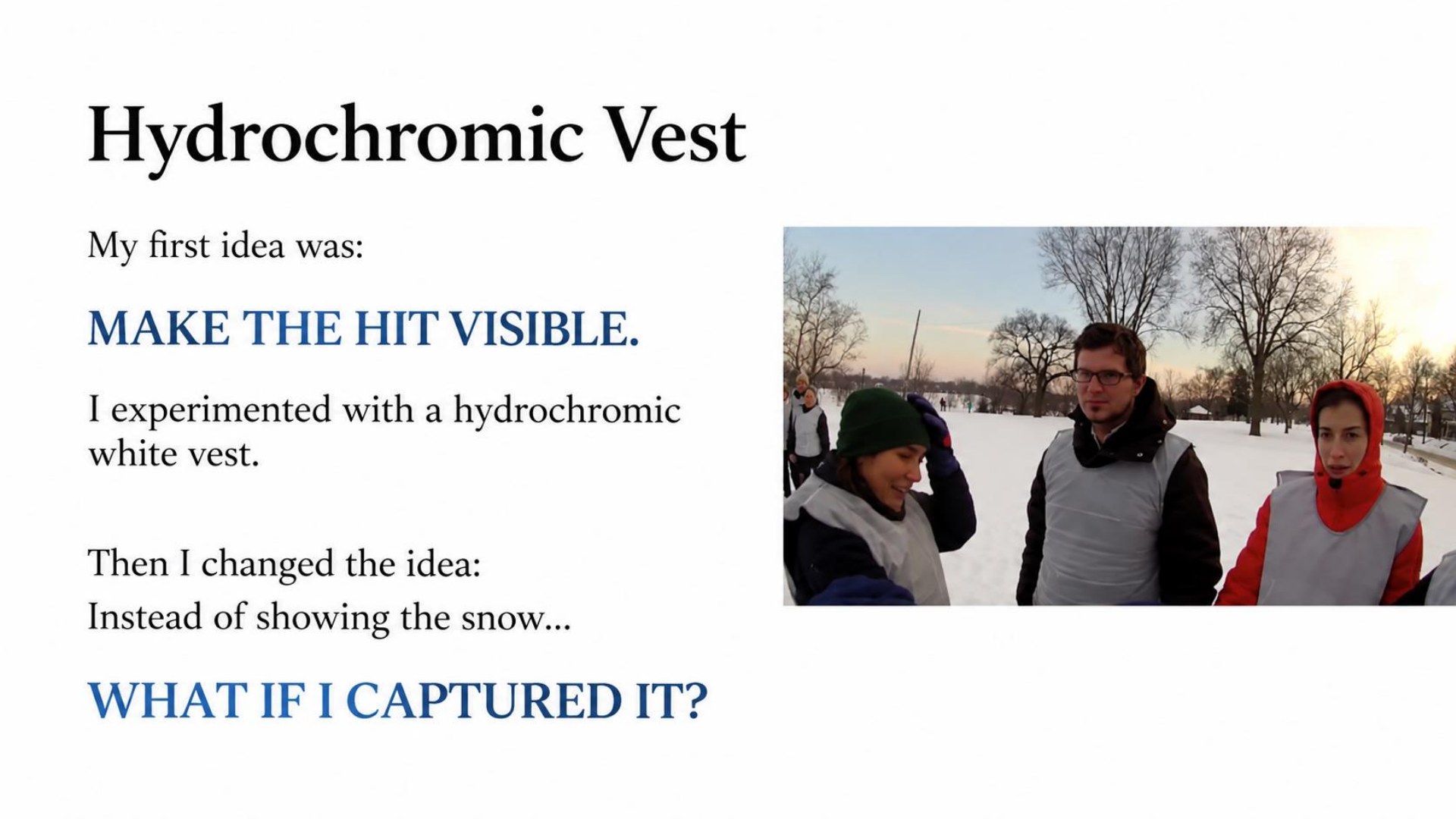 Hydrochromic Vest

My first idea was:

MAKE THE HIT VISIBLE.

I experimented with a hydrochromic white vest.

Then I changed the idea:
Instead of showing the snow...

WHAT IF I CAPTURED IT?